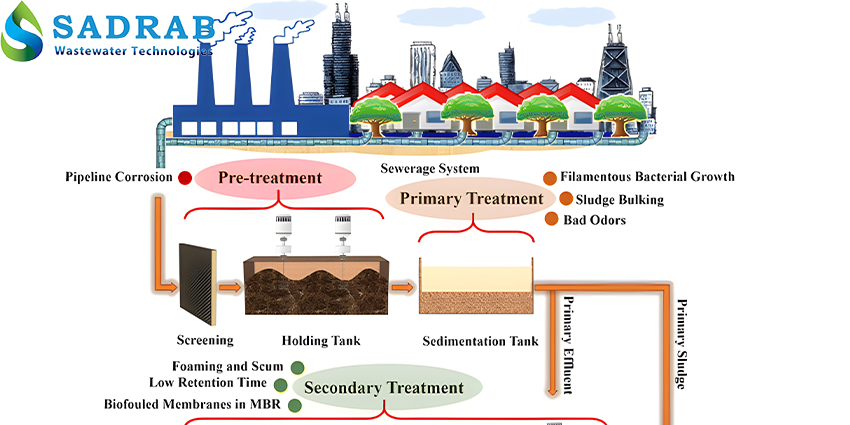 SADRAB
Wastewater Technologies

Pipeline Corrosion

Pre-treatment

Sewerage System

Primary Treatment

Filamentous Bacterial Growth

Sludge Bulking

Bad Odors

Screening

Holding Tank

Sedimentation Tank

Primary Effluent

Primary Sludge

Foaming and Scum

Low Retention Time

Biofouled Membranes in MBR

Secondary Treatment